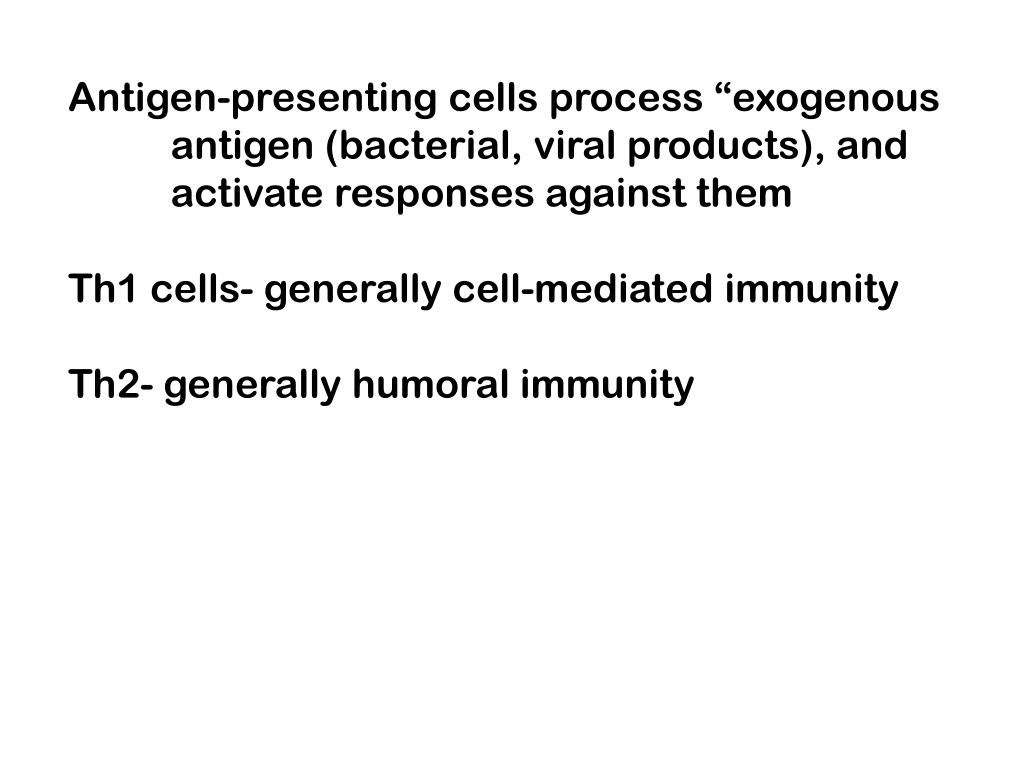 Antigen-presenting cells process “exogenous antigen (bacterial, viral products), and activate responses against them

Th1 cells- generally cell-mediated immunity

Th2- generally humoral immunity